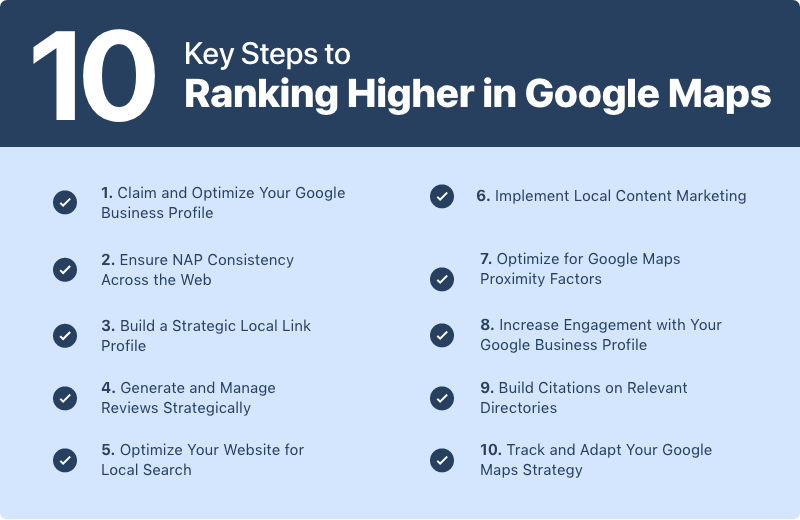 10 Key Steps to
Ranking Higher in Google Maps

1. Claim and Optimize Your Google Business Profile

2. Ensure NAP Consistency Across the Web

3. Build a Strategic Local Link Profile

4. Generate and Manage Reviews Strategically

5. Optimize Your Website for Local Search

6. Implement Local Content Marketing

7. Optimize for Google Maps Proximity Factors

8. Increase Engagement with Your Google Business Profile

9. Build Citations on Relevant Directories

10. Track and Adapt Your Google Maps Strategy